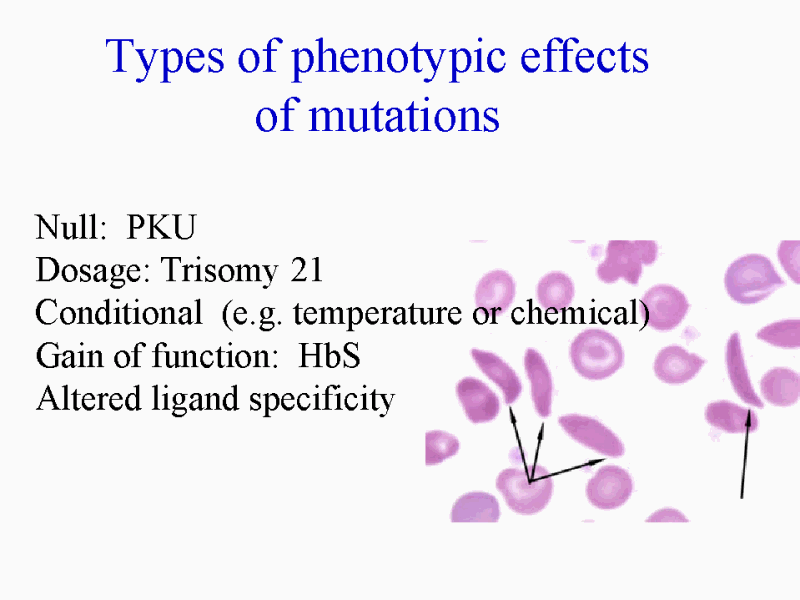 Types of phenotypic effects of mutations

Null: PKU
Dosage: Trisomy 21
Conditional (e.g. temperature or chemical)
Gain of function: HbS
Altered ligand specificity